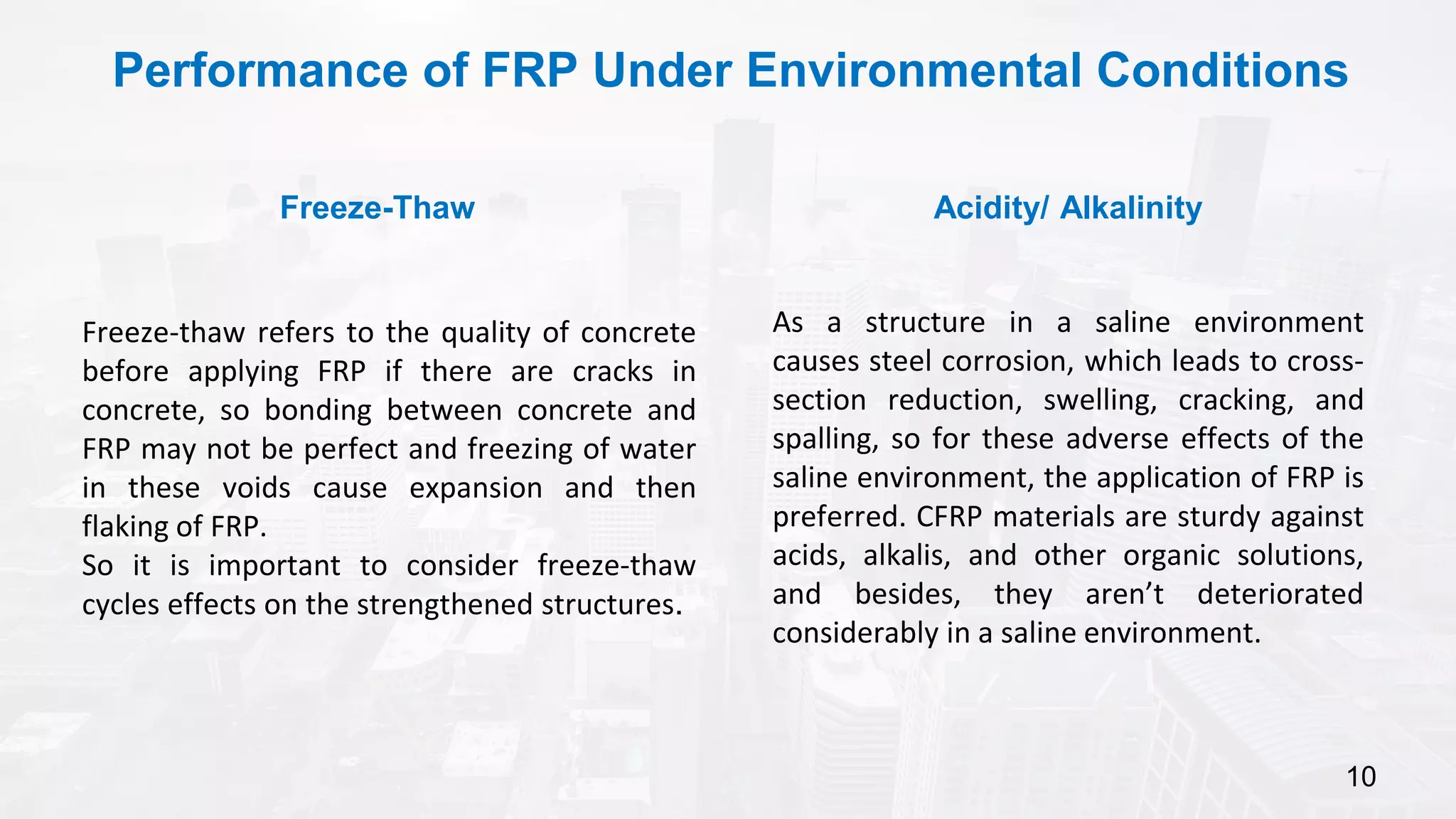 Performance of FRP Under Environmental Conditions

Freeze-Thaw

Freeze-thaw refers to the quality of concrete before applying FRP if there are cracks in concrete, so bonding between concrete and FRP may not be perfect and freezing of water in these voids cause expansion and then flaking of FRP.
So it is important to consider freeze-thaw cycles effects on the strengthened structures.

Acidity/ Alkalinity

As a structure in a saline environment causes steel corrosion, which leads to cross-section reduction, swelling, cracking, and spalling, so for these adverse effects of the saline environment, the application of FRP is preferred. CFRP materials are sturdy against acids, alkalis, and other organic solutions, and besides, they aren't deteriorated considerably in a saline environment.

10